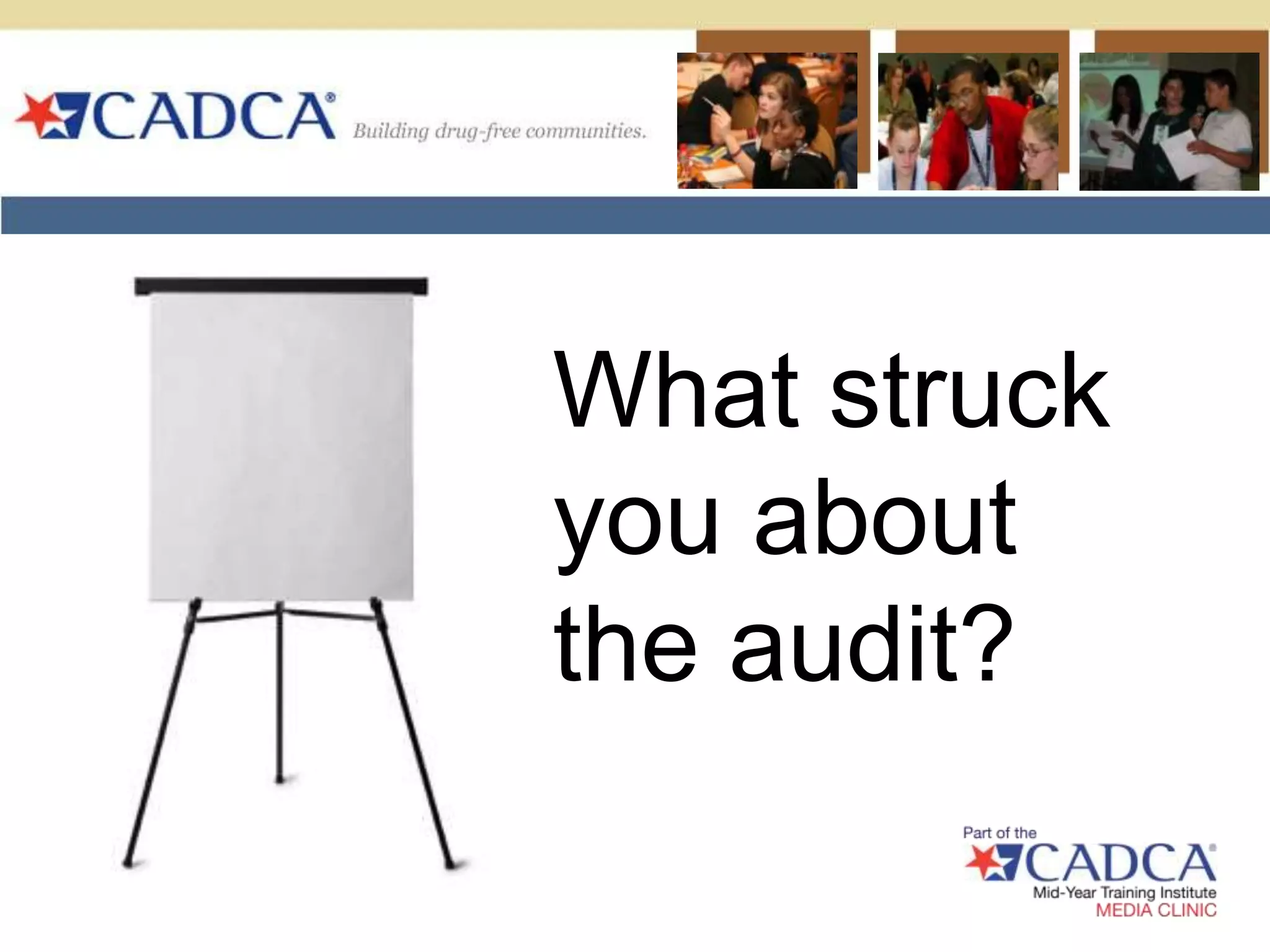 CADCA®
Building drug-free communities.

What struck you about the audit?

Part of the
CADCA®
Mid-Year Training Institute
MEDIA CLINIC